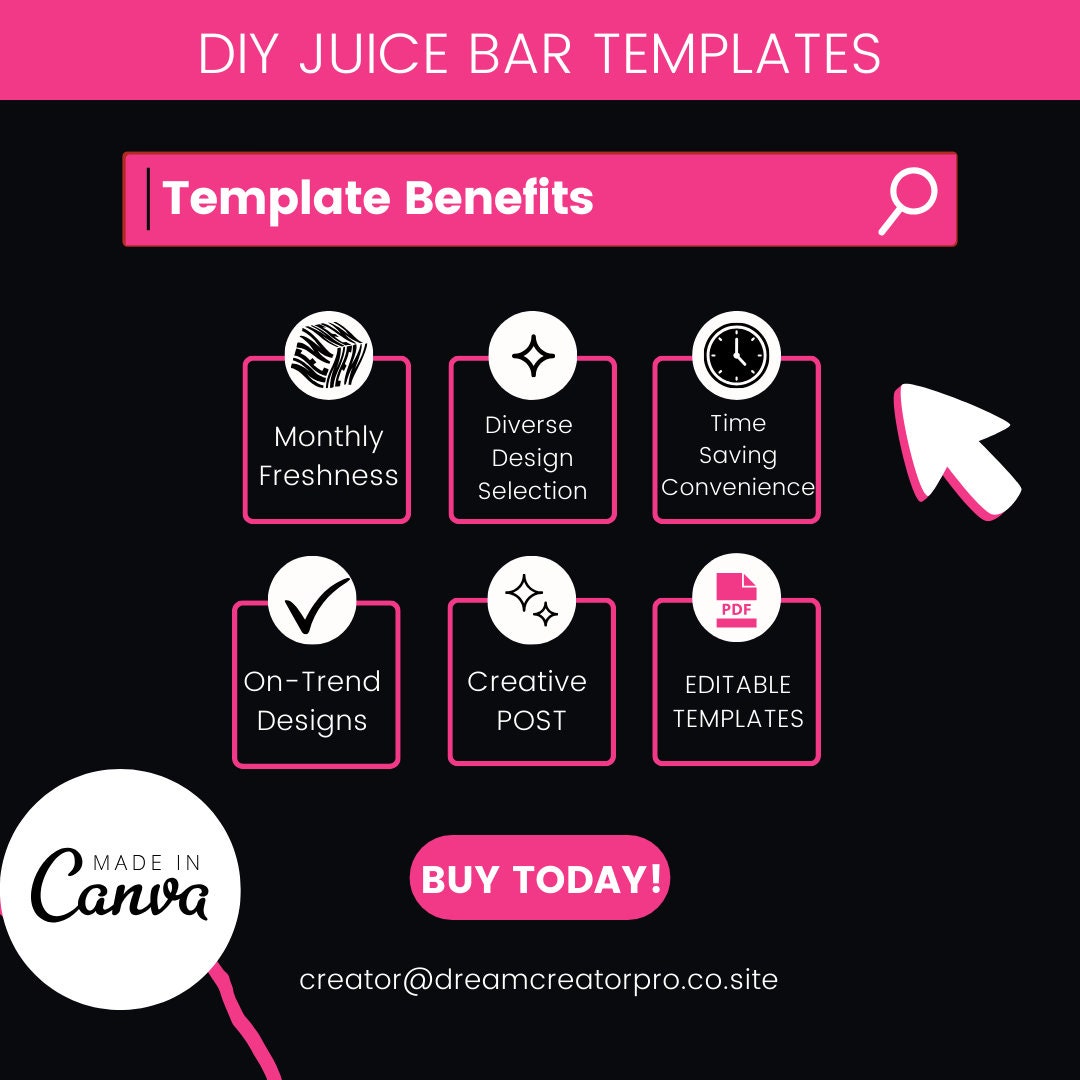 DIY JUICE BAR TEMPLATES

Template Benefits

Monthly Freshness

Diverse Design Selection

Time Saving Convenience

On-Trend Designs

Creative POST

PDF

EDITABLE TEMPLATES

MADE IN Canva

BUY TODAY!

creator@dreamcreatorpro.co.site